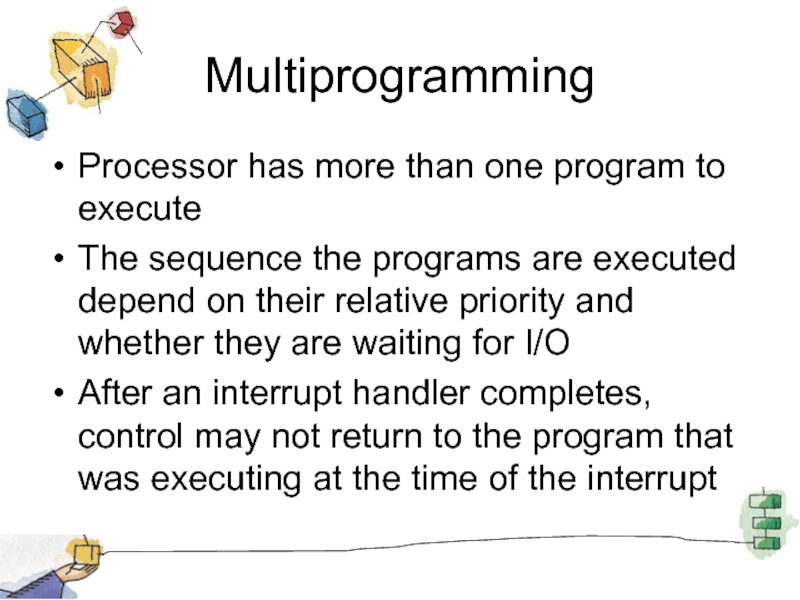 Multiprogramming

• Processor has more than one program to execute

• The sequence the programs are executed depend on their relative priority and whether they are waiting for I/O

• After an interrupt handler completes, control may not return to the program that was executing at the time of the interrupt